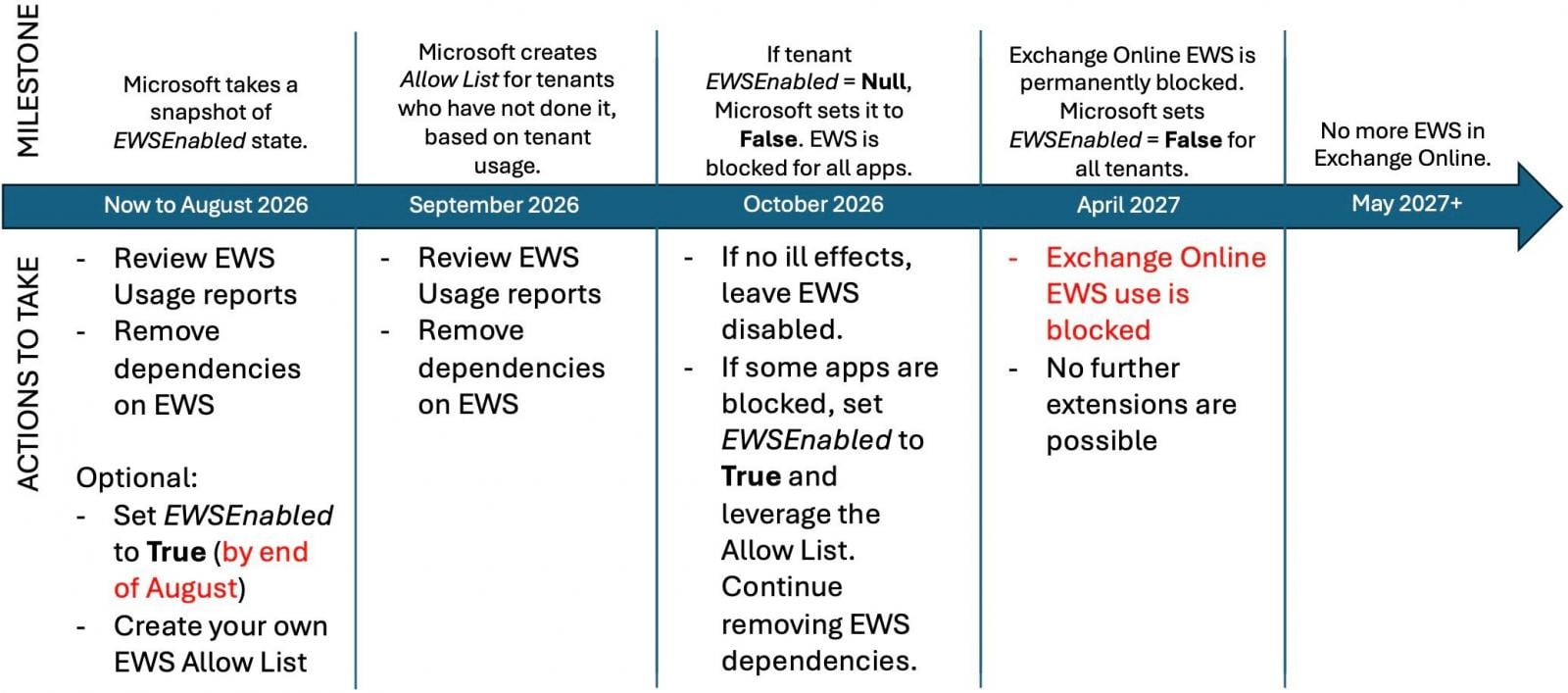 MILESTONE

Microsoft takes a snapshot of EWSEnabled state.

Microsoft creates Allow List for tenants who have not done it, based on tenant usage.

If tenant EWSEnabled = Null, Microsoft sets it to False. EWS is blocked for all apps.

Exchange Online EWS is permanently blocked. Microsoft sets EWSEnabled = False for all tenants.

No more EWS in Exchange Online.

Now to August 2026

September 2026

October 2026

April 2027

May 2027+

ACTIONS TO TAKE

- Review EWS Usage reports
- Remove dependencies on EWS

Optional:
- Set EWSEnabled to True (by end of August)
- Create your own EWS Allow List

- Review EWS Usage reports
- Remove dependencies on EWS

- If no ill effects, leave EWS disabled.
- If some apps are blocked, set EWSEnabled to True and leverage the Allow List. Continue removing EWS dependencies.

- Exchange Online EWS use is blocked
- No further extensions are possible